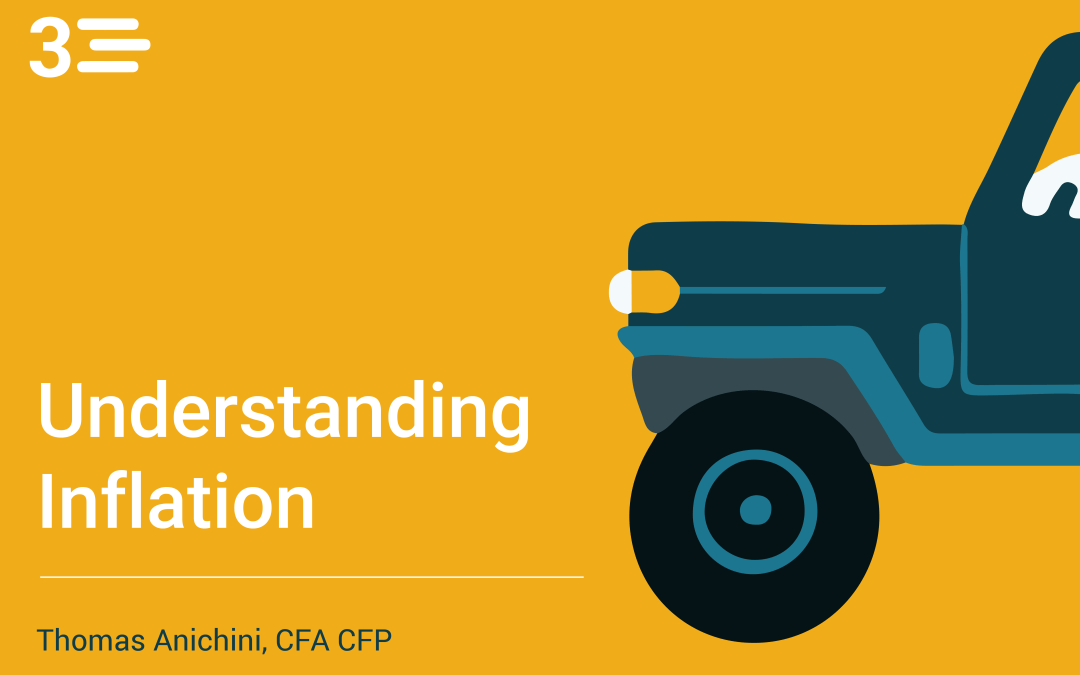 3

Understanding Inflation

Thomas Anichini, CFA CFP